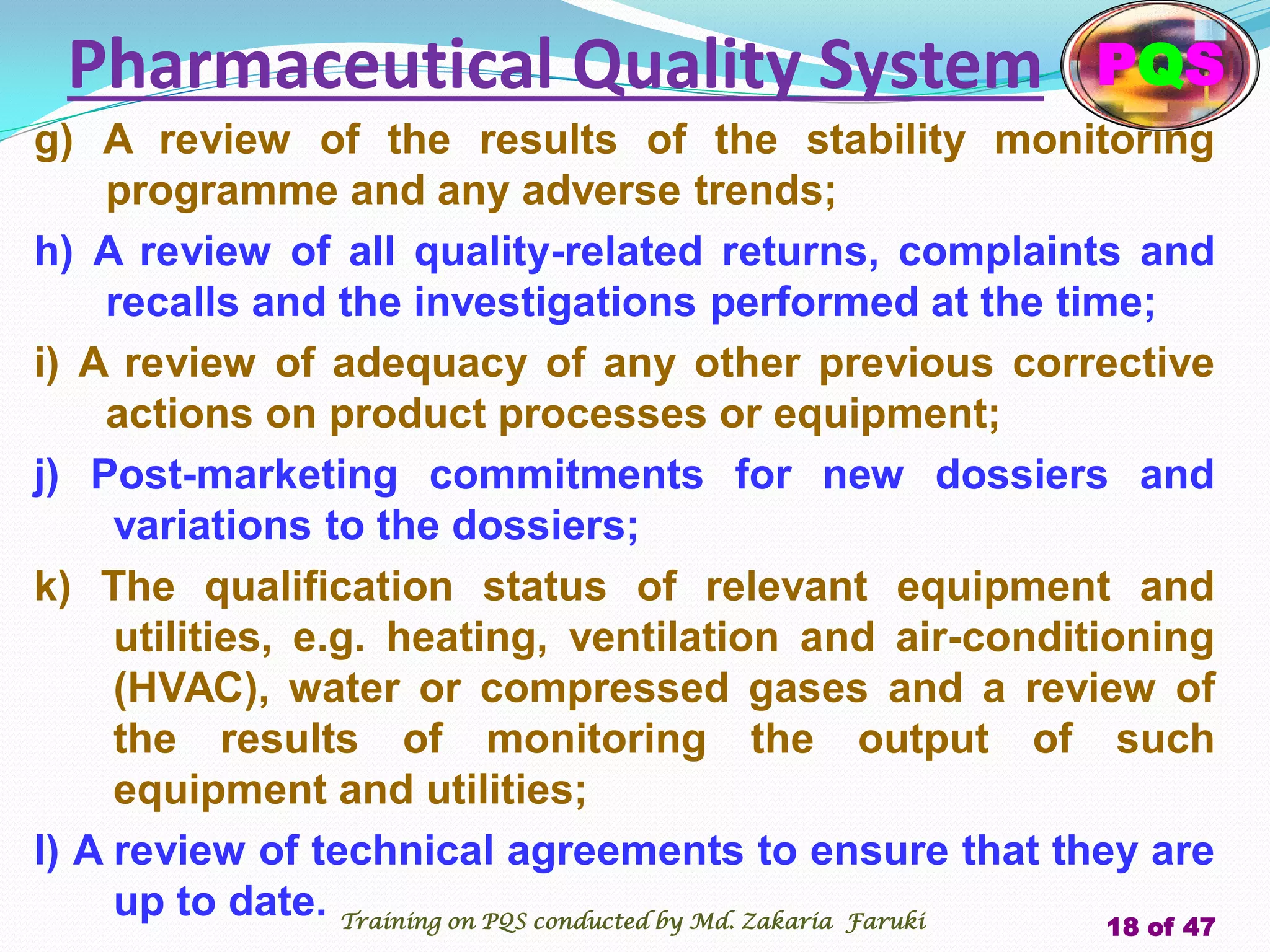 Pharmaceutical Quality System

PQS

g) A review of the results of the stability monitoring programme and any adverse trends;

h) A review of all quality-related returns, complaints and recalls and the investigations performed at the time;

i) A review of adequacy of any other previous corrective actions on product processes or equipment;

j) Post-marketing commitments for new dossiers and variations to the dossiers;

k) The qualification status of relevant equipment and utilities, e.g. heating, ventilation and air-conditioning (HVAC), water or compressed gases and a review of the results of monitoring the output of such equipment and utilities;

l) A review of technical agreements to ensure that they are up to date.

Training on PQS conducted by Md. Zakaria Faruki

18 of 47